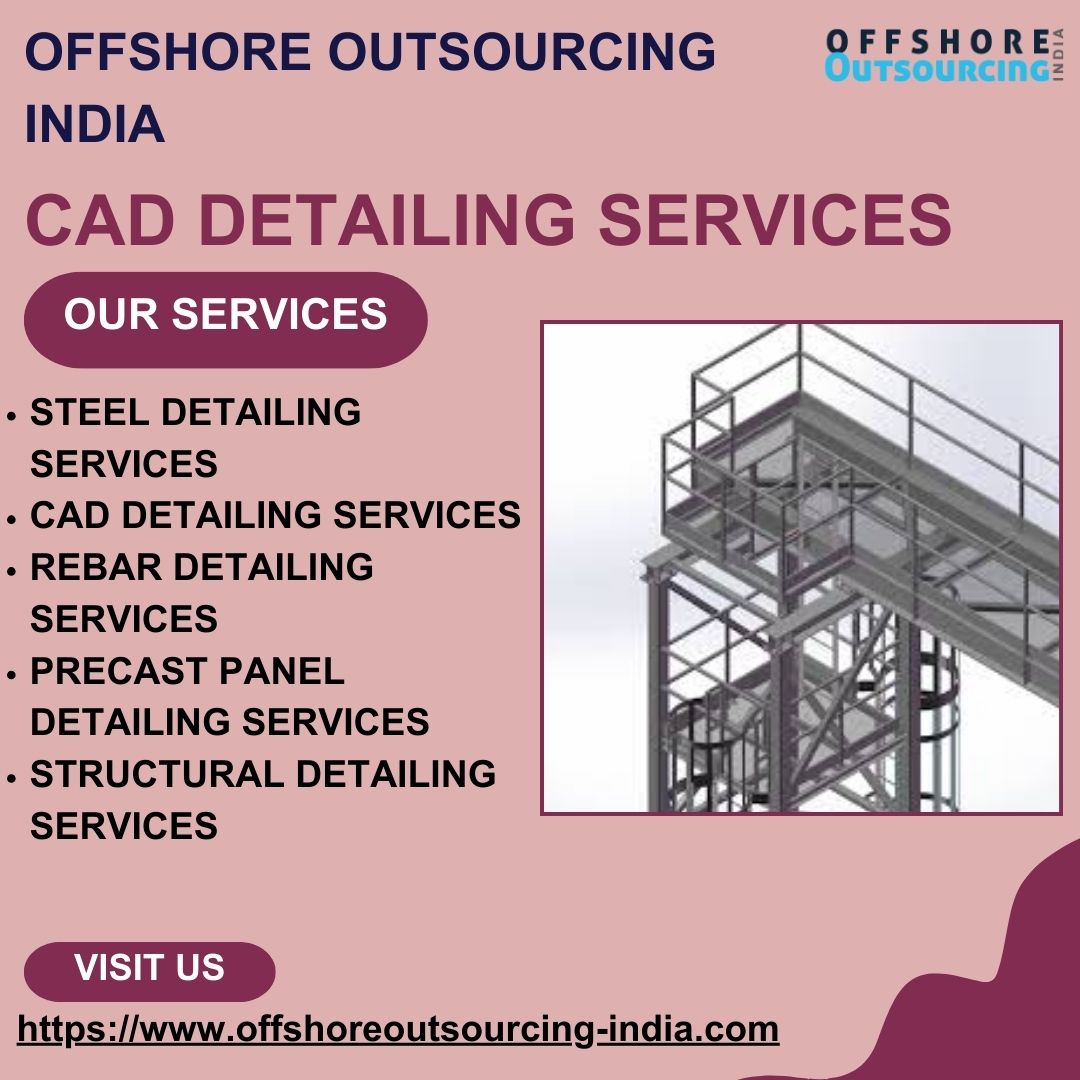 OFFSHORE OUTSOURCING INDIA

OFFSHORE OUTSOURCING INDIA

CAD DETAILING SERVICES

OUR SERVICES

• STEEL DETAILING SERVICES
• CAD DETAILING SERVICES
• REBAR DETAILING SERVICES
• PRECAST PANEL DETAILING SERVICES
• STRUCTURAL DETAILING SERVICES

VISIT US

https://www.offshoreoutsourcing-india.com